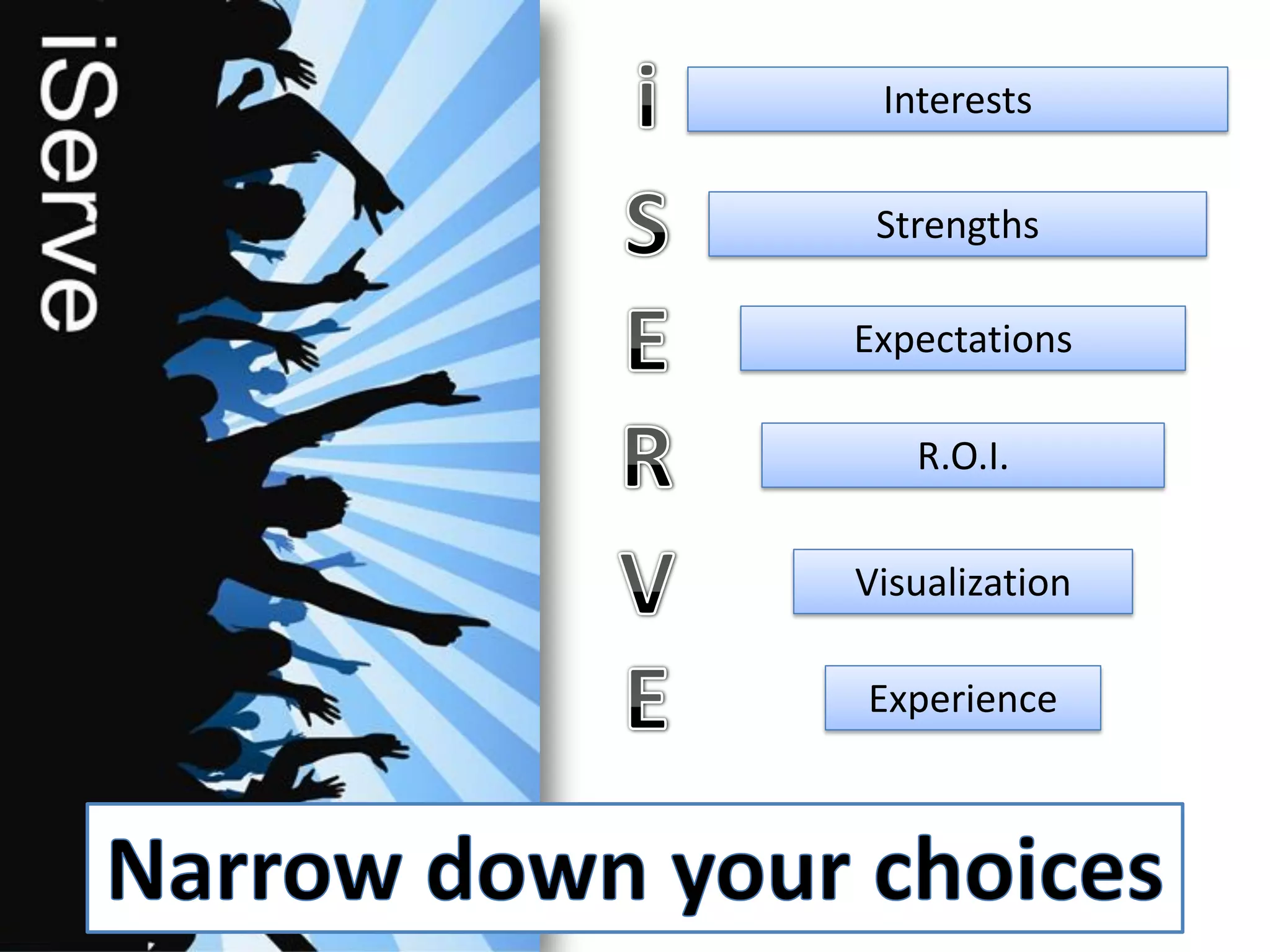 iServe

i Interests

S Strengths

E Expectations

R R.O.I.

V Visualization

E Experience

Narrow down your choices